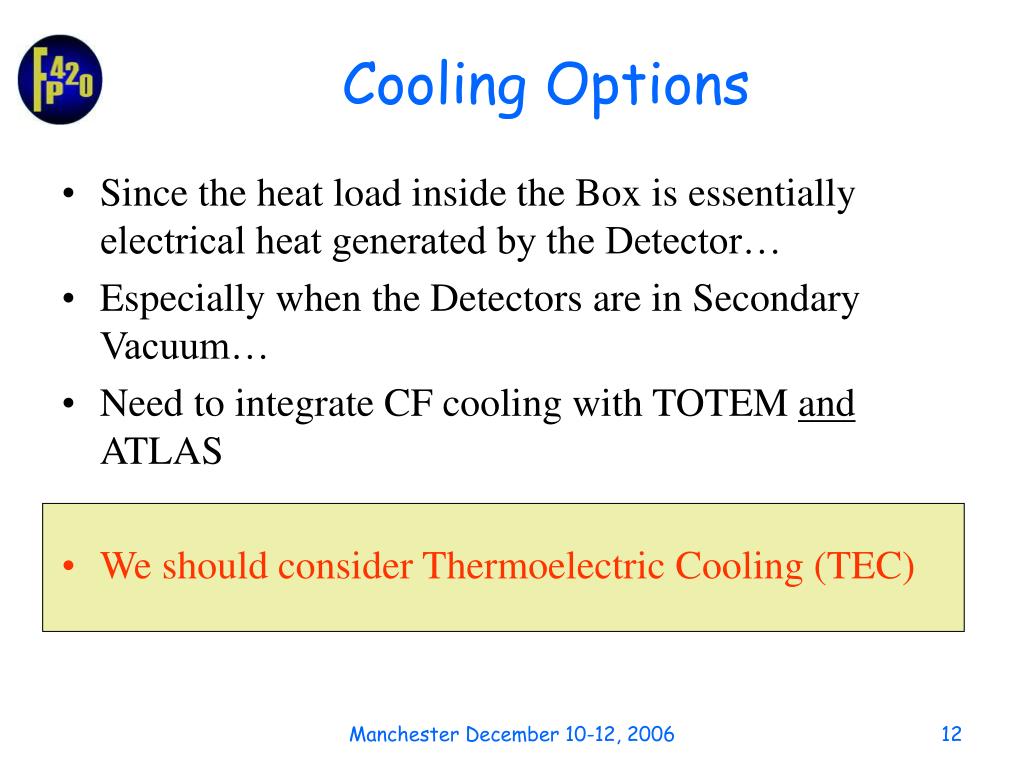 FP420

Cooling Options

• Since the heat load inside the Box is essentially electrical heat generated by the Detector…
• Especially when the Detectors are in Secondary Vacuum…
• Need to integrate CF cooling with TOTEM and ATLAS

• We should consider Thermoelectric Cooling (TEC)

Manchester December 10-12, 2006

12